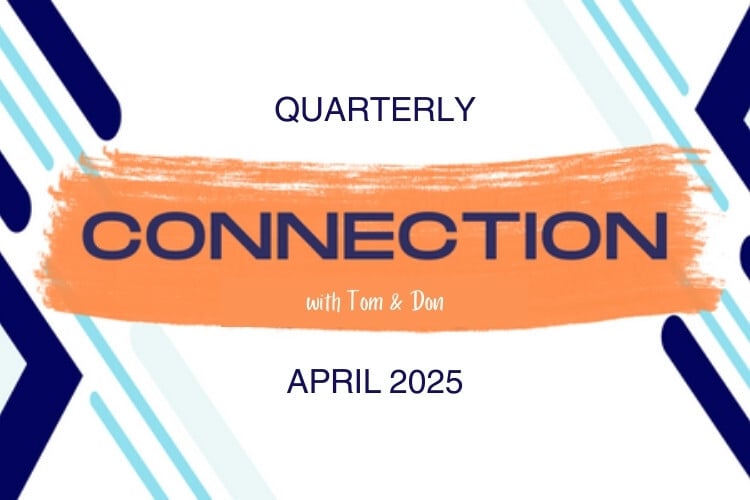 QUARTERLY

CONNECTION

with Tom & Don

APRIL 2025